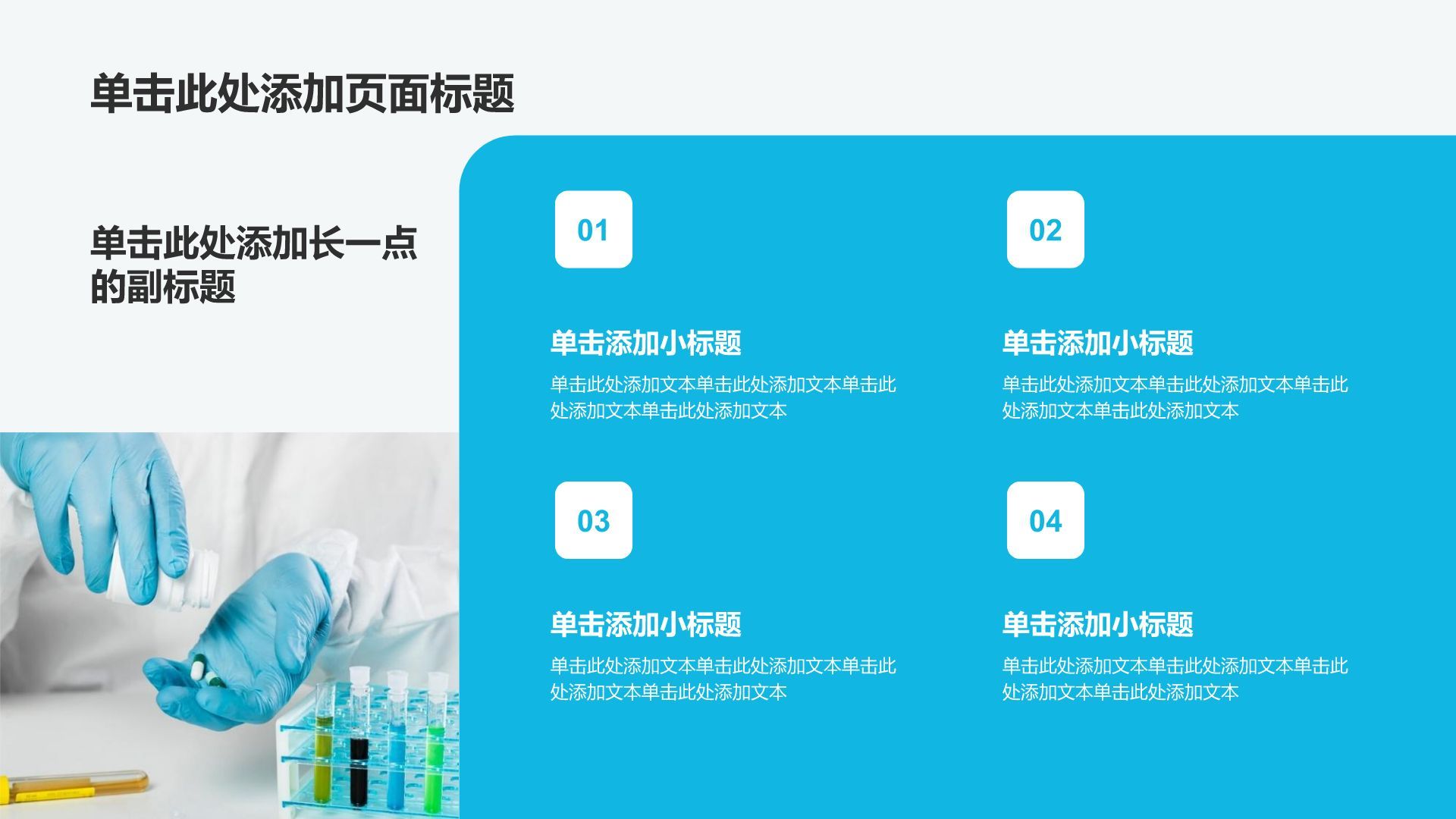 单击此处添加页面标题

单击此处添加长一点的副标题

01

单击添加小标题

单击此处添加文本单击此处添加文本单击此处添加文本单击此处添加文本

02

单击添加小标题

单击此处添加文本单击此处添加文本单击此处添加文本单击此处添加文本

03

单击添加小标题

单击此处添加文本单击此处添加文本单击此处添加文本单击此处添加文本

04

单击添加小标题

单击此处添加文本单击此处添加文本单击此处添加文本单击此处添加文本